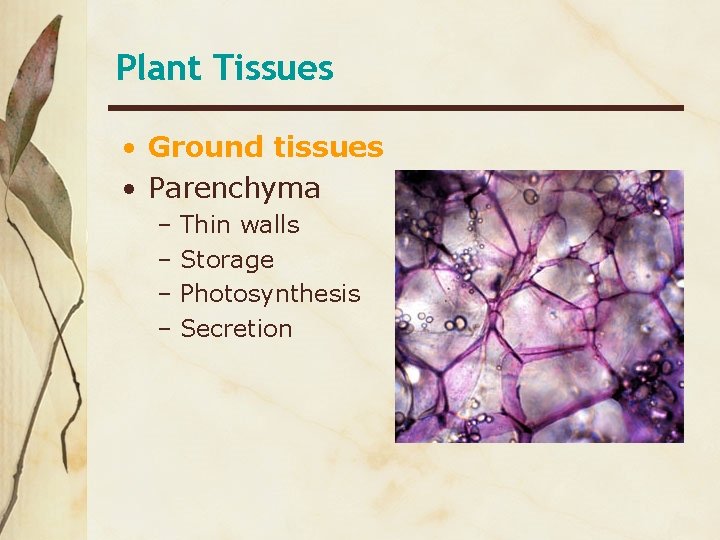 Plant Tissues

• Ground tissues
• Parenchyma
– Thin walls
– Storage
– Photosynthesis
– Secretion